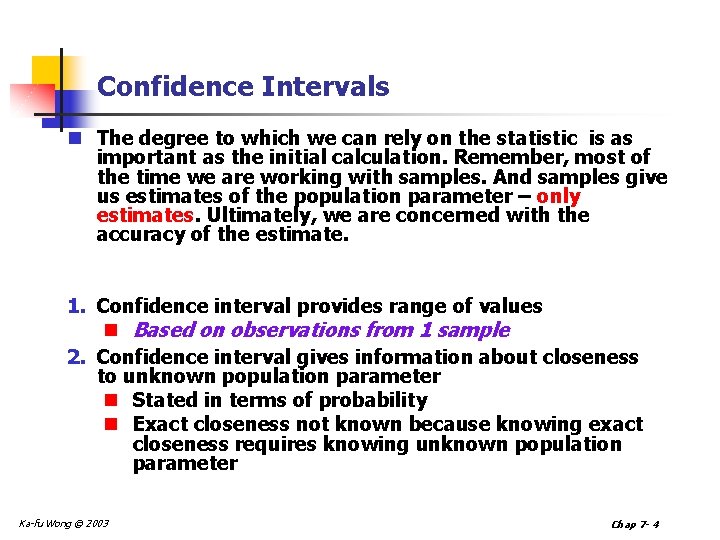 Confidence Intervals

The degree to which we can rely on the statistic is as important as the initial calculation. Remember, most of the time we are working with samples. And samples give us estimates of the population parameter – only estimates. Ultimately, we are concerned with the accuracy of the estimate.

1. Confidence interval provides range of values
Based on observations from 1 sample
2. Confidence interval gives information about closeness to unknown population parameter
Stated in terms of probability
Exact closeness not known because knowing exact closeness requires knowing unknown population parameter

Ka-fu Wong © 2003

Chap 7- 4